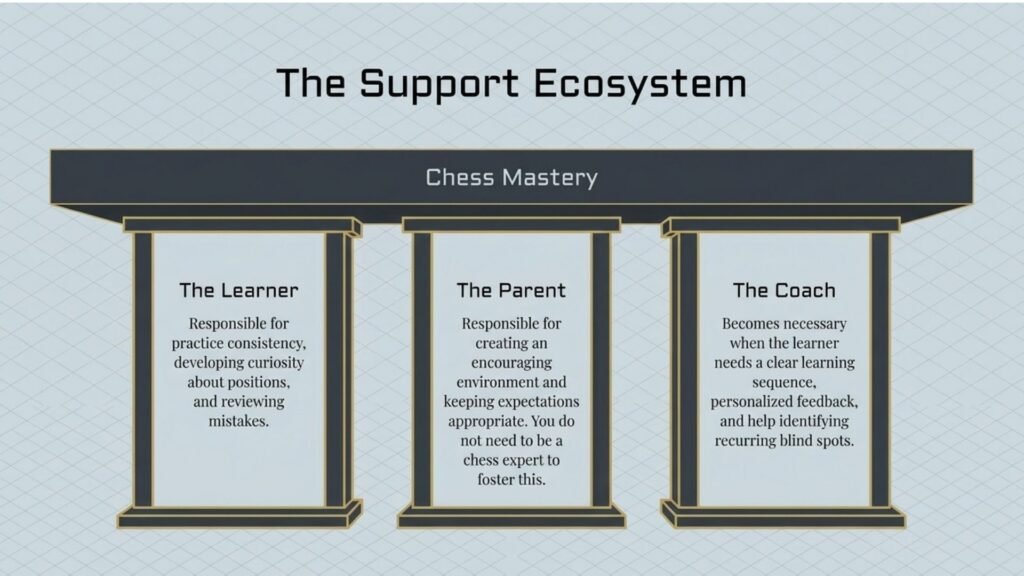 The Support Ecosystem

Chess Mastery

The Learner

Responsible for practice consistency, developing curiosity about positions, and reviewing mistakes.

The Parent

Responsible for creating an encouraging environment and keeping expectations appropriate. You do not need to be a chess expert to foster this.

The Coach

Becomes necessary when the learner needs a clear learning sequence, personalized feedback, and help identifying recurring blind spots.